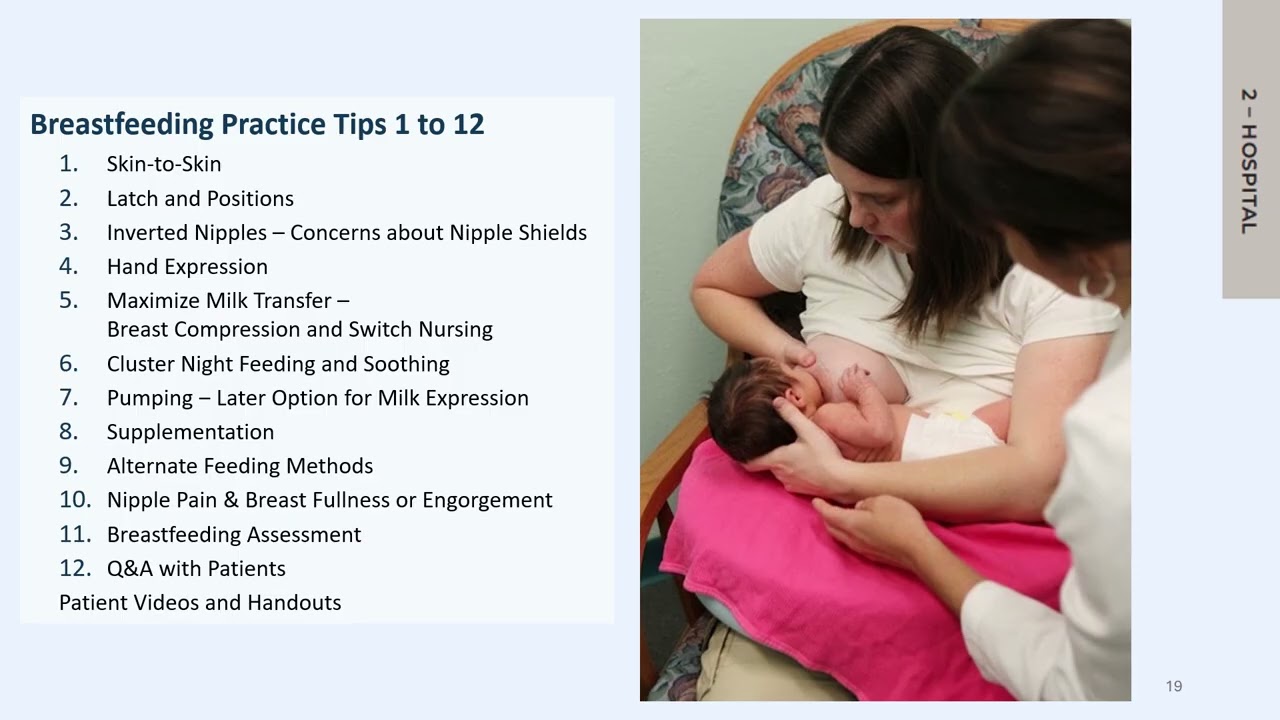 Breastfeeding Practice Tips 1 to 12

1. Skin-to-Skin
2. Latch and Positions
3. Inverted Nipples – Concerns about Nipple Shields
4. Hand Expression
5. Maximize Milk Transfer – Breast Compression and Switch Nursing
6. Cluster Night Feeding and Soothing
7. Pumping – Later Option for Milk Expression
8. Supplementation
9. Alternate Feeding Methods
10. Nipple Pain & Breast Fullness or Engorgement
11. Breastfeeding Assessment
12. Q&A with Patients

Patient Videos and Handouts

2 – HOSPITAL

19